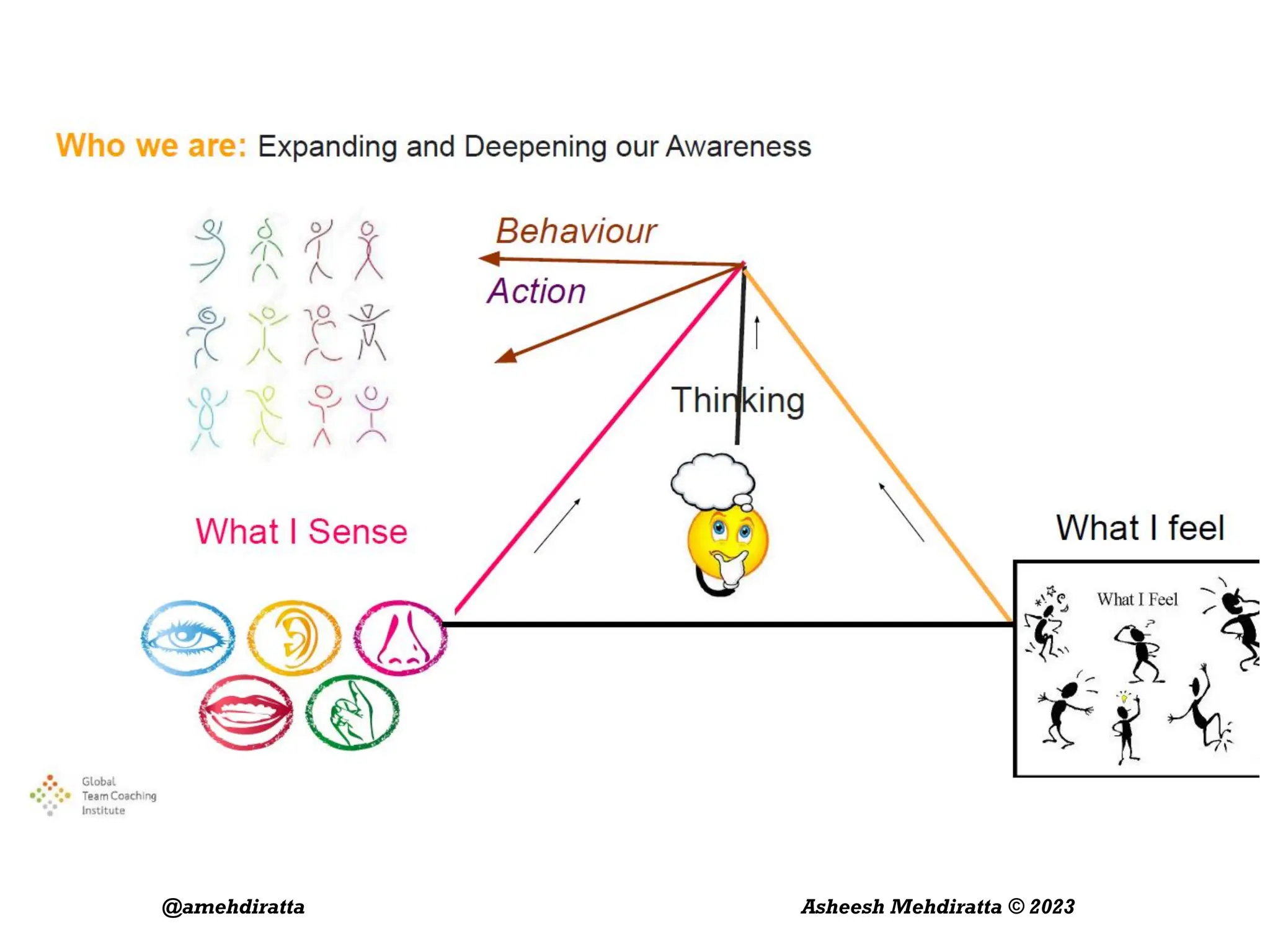 Who we are: Expanding and Deepening our Awareness

Behaviour

Action

Thinking

What I Sense

What I feel

What I Feel

Global
Team Coaching
Institute

@amehdiratta

Asheesh Mehdiratta © 2023